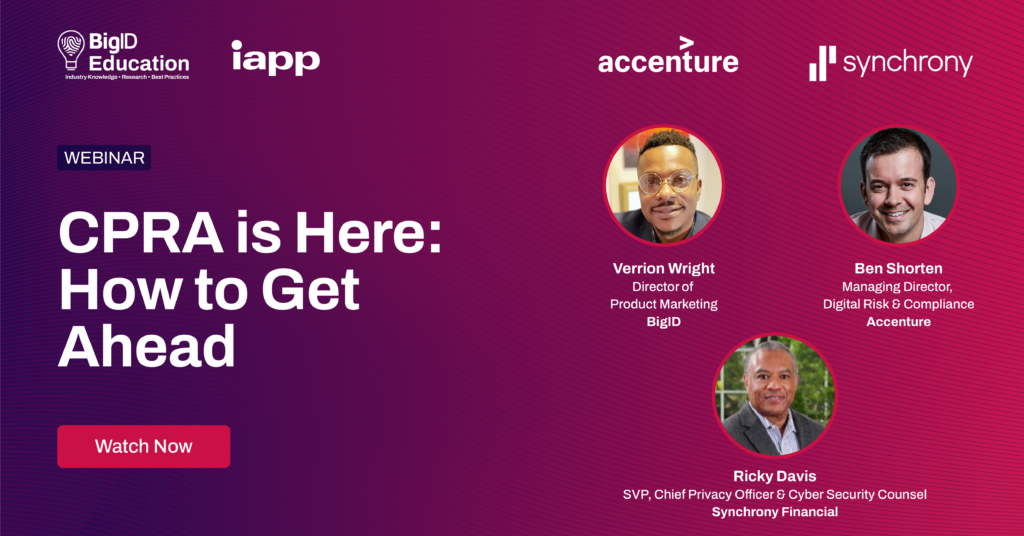 BigID Education
Industry Knowledge • Research • Best Practices

iapp

accenture

synchrony

WEBINAR

CPRA is Here: How to Get Ahead

Watch Now

Verrion Wright
Director of Product Marketing
BigID

Ben Shorten
Managing Director, Digital Risk & Compliance
Accenture

Ricky Davis
SVP, Chief Privacy Officer & Cyber Security Counsel
Synchrony Financial